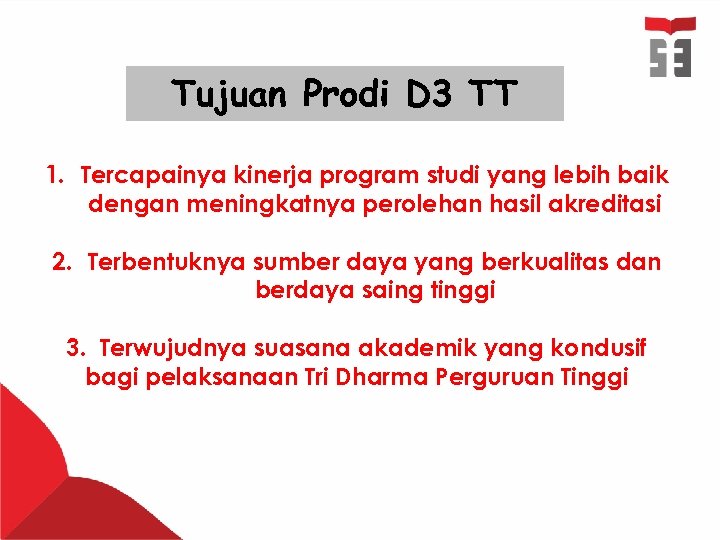 Tujuan Prodi D3 TT

1. Tercapainya kinerja program studi yang lebih baik dengan meningkatnya perolehan hasil akreditasi

2. Terbentuknya sumber daya yang berkualitas dan berdaya saing tinggi

3. Terwujudnya suasana akademik yang kondusif bagi pelaksanaan Tri Dharma Perguruan Tinggi